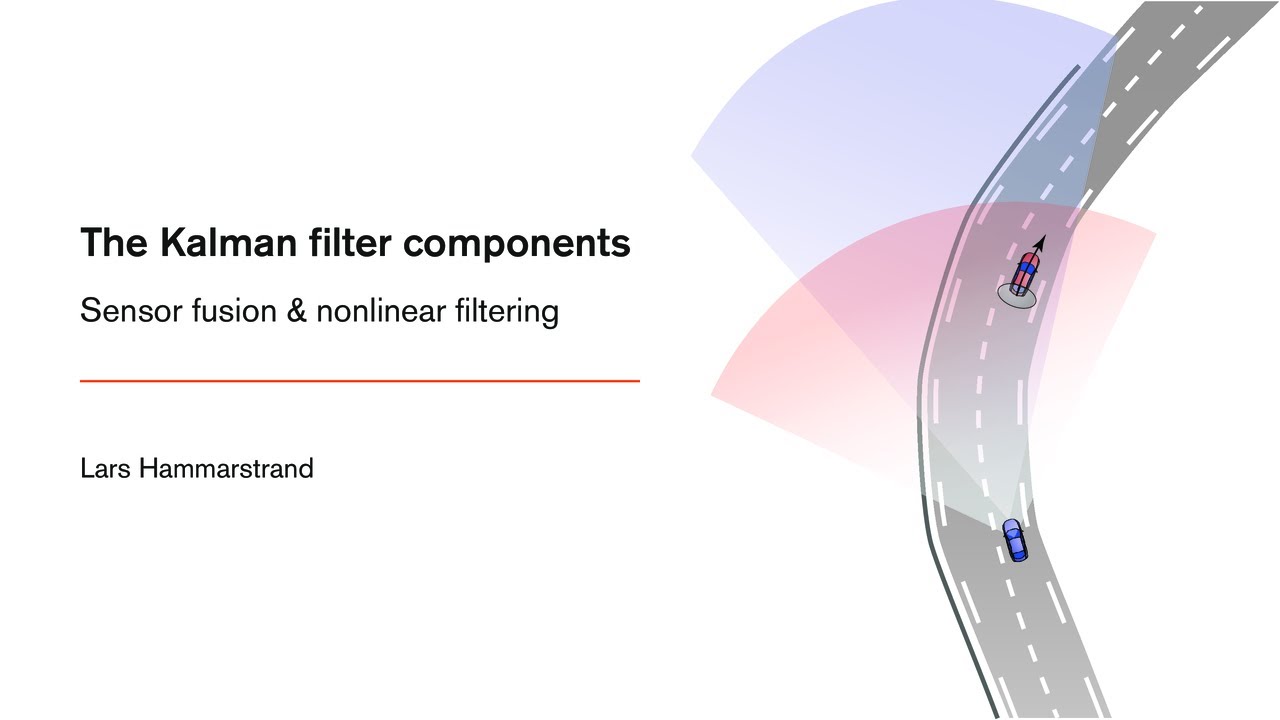 The Kalman filter components

Sensor fusion & nonlinear filtering

Lars Hammarstrand